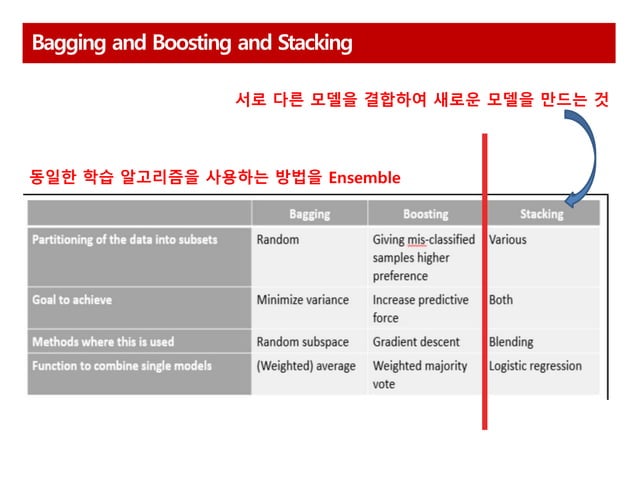 Bagging and Boosting and Stacking

서로 다른 모델을 결합하여 새로운 모델을 만드는 것

동일한 학습 알고리즘을 사용하는 방법을 Ensemble

| | Bagging | Boosting | Stacking |
|---|---|---|---|
| Partitioning of the data into subsets | Random | Giving mis-classified samples higher preference | Various |
| Goal to achieve | Minimize variance | Increase predictive force | Both |
| Methods where this is used | Random subspace | Gradient descent | Blending |
| Function to combine single models | (Weighted) average | Weighted majority vote | Logistic regression |